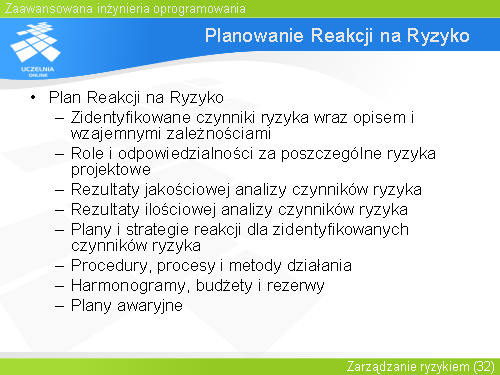 Zaawansowana inżynieria oprogramowania

UCZELNIA ONLINE

Planowanie Reakcji na Ryzyko

• Plan Reakcji na Ryzyko
– Zidentyfikowane czynniki ryzyka wraz opisem i wzajemnymi zależnościami
– Role i odpowiedzialności za poszczególne ryzyka projektowe
– Rezultaty jakościowej analizy czynników ryzyka
– Rezultaty ilościowej analizy czynników ryzyka
– Plany i strategie reakcji dla zidentyfikowanych czynników ryzyka
– Procedury, procesy i metody działania
– Harmonogramy, budżety i rezerwy
– Plany awaryjne

Zarządzanie ryzykiem (32)